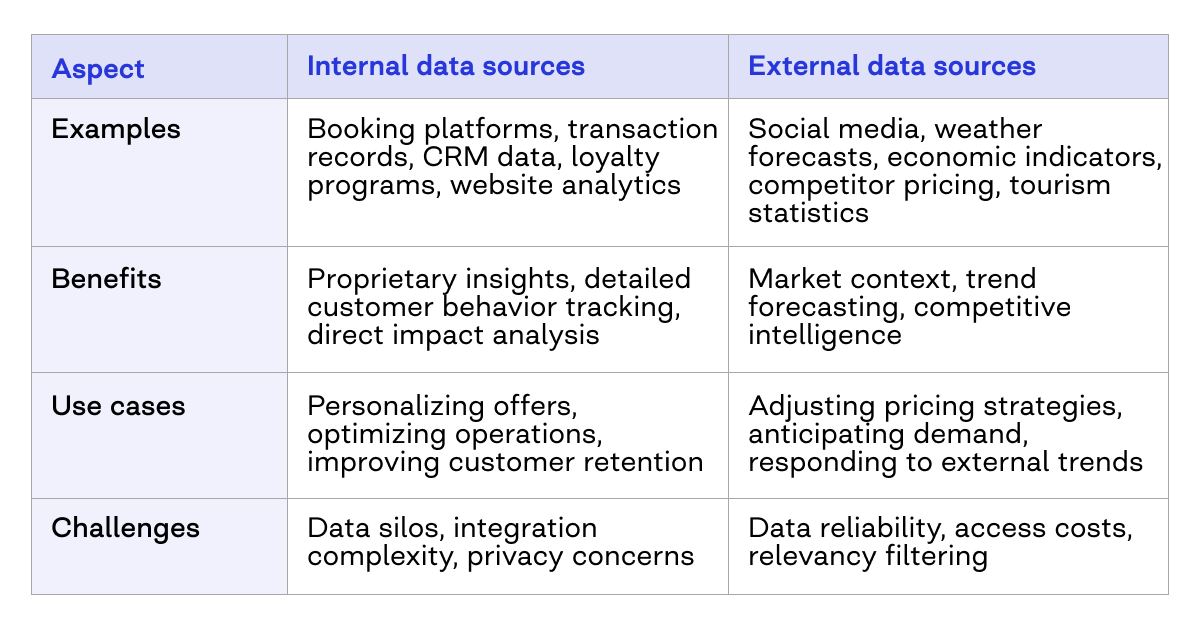 | Aspect | Internal data sources | External data sources |
|---|---|---|
| Examples | Booking platforms, transaction records, CRM data, loyalty programs, website analytics | Social media, weather forecasts, economic indicators, competitor pricing, tourism statistics |
| Benefits | Proprietary insights, detailed customer behavior tracking, direct impact analysis | Market context, trend forecasting, competitive intelligence |
| Use cases | Personalizing offers, optimizing operations, improving customer retention | Adjusting pricing strategies, anticipating demand, responding to external trends |
| Challenges | Data silos, integration complexity, privacy concerns | Data reliability, access costs, relevancy filtering |